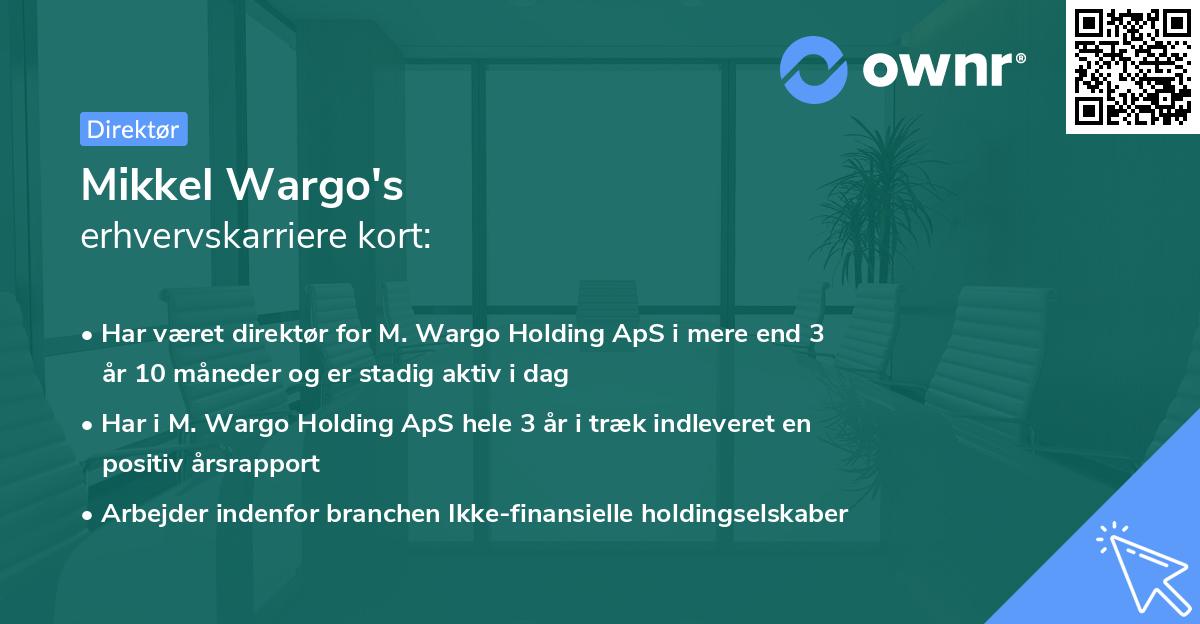 ownr®

Direktør

Mikkel Wargo's
erhvervskarriere kort:

• Har været direktør for M. Wargo Holding ApS i mere end 3 år 10 måneder og er stadig aktiv i dag

• Har i M. Wargo Holding ApS hele 3 år i træk indleveret en positiv årsrapport

• Arbejder indenfor branchen Ikke-finansielle holdingselskaber